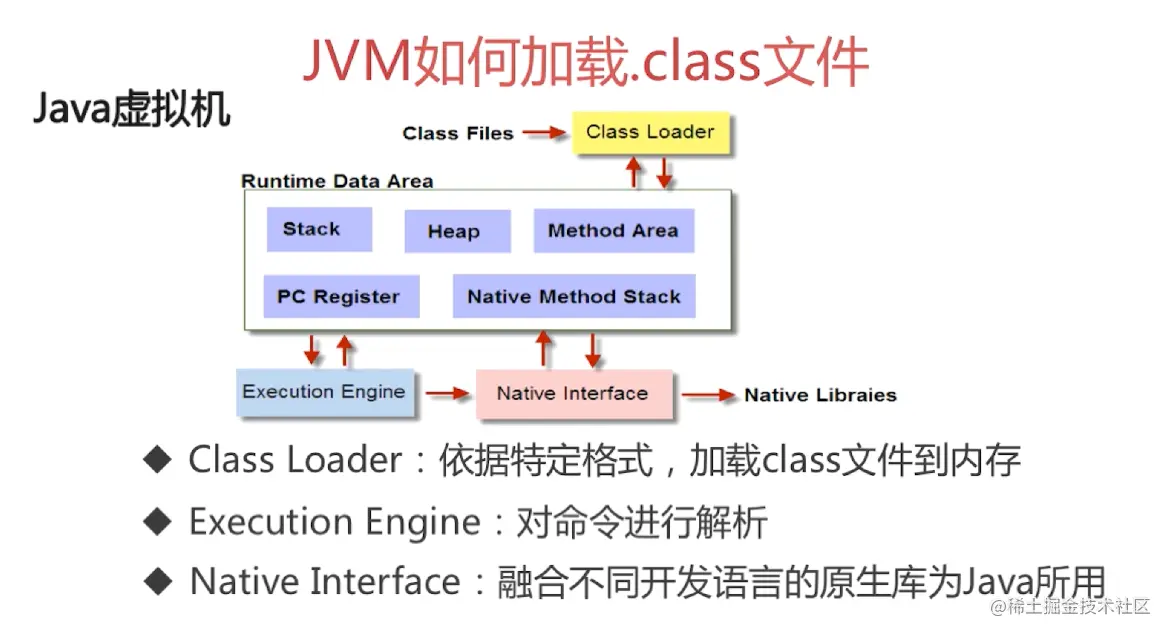 JVM如何加载.class文件

Java虚拟机

Class Files

Class Loader

Runtime Data Area

Stack

Heap

Method Area

PC Register

Native Method Stack

Execution Engine

Native Interface

Native Libraies

◆ Class Loader：依据特定格式，加载class文件到内存

◆ Execution Engine：对命令进行解析

◆ Native Interface：融合不同开发语言的原生库为Java所用

@稀土掘金技术社区